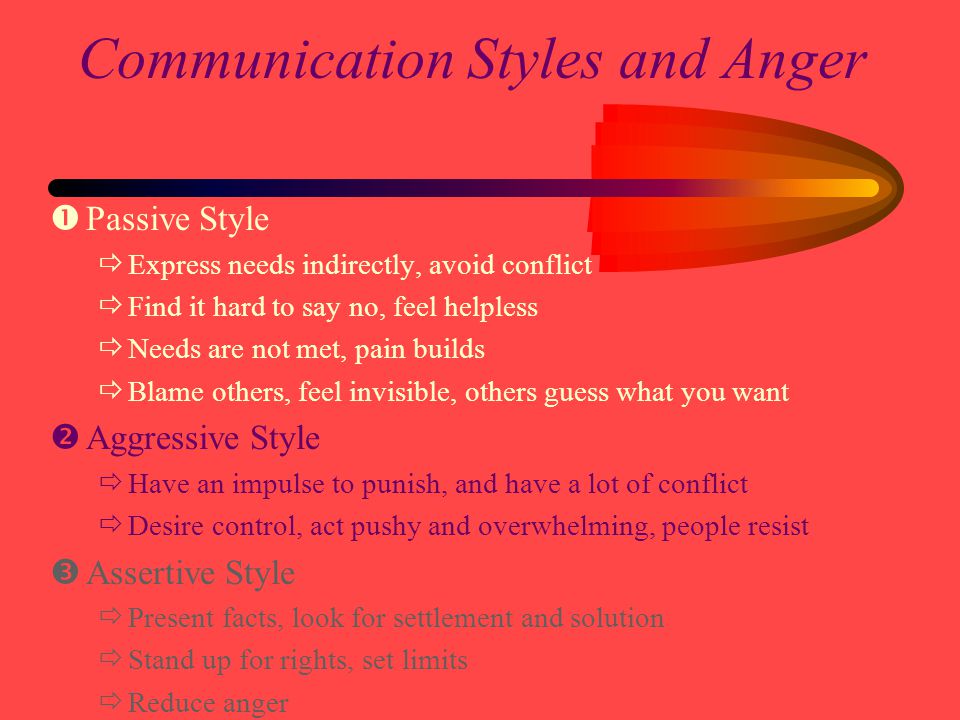 Communication Styles and Anger

❶ Passive Style

⇨ Express needs indirectly, avoid conflict

⇨ Find it hard to say no, feel helpless

⇨ Needs are not met, pain builds

⇨ Blame others, feel invisible, others guess what you want

❷ Aggressive Style

⇨ Have an impulse to punish, and have a lot of conflict

⇨ Desire control, act pushy and overwhelming, people resist

❸ Assertive Style

⇨ Present facts, look for settlement and solution

⇨ Stand up for rights, set limits

⇨ Reduce anger